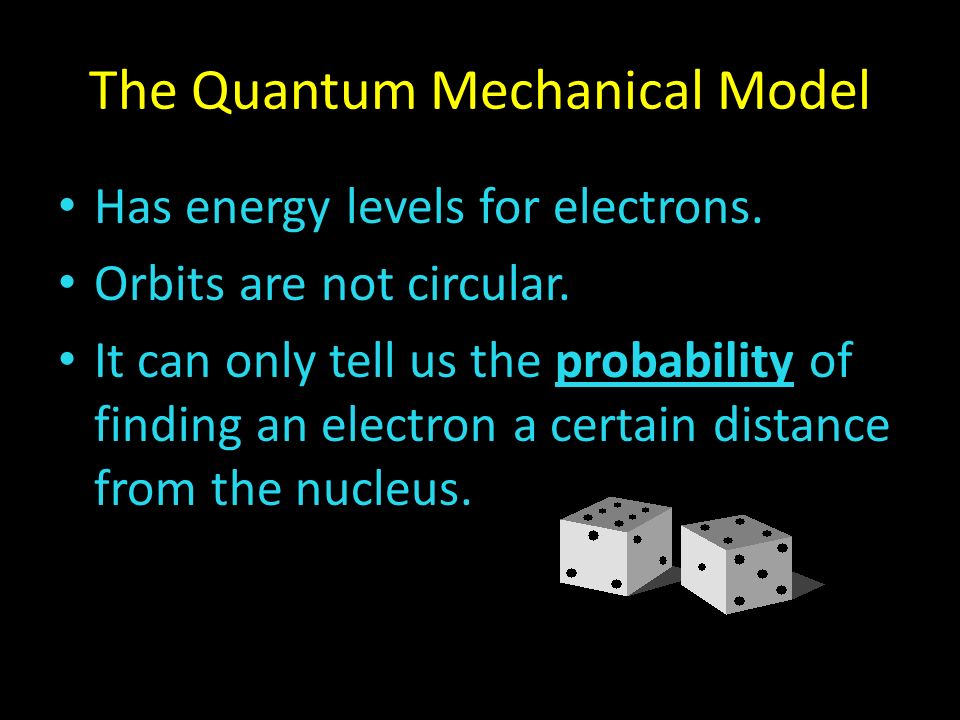 The Quantum Mechanical Model

• Has energy levels for electrons.

• Orbits are not circular.

• It can only tell us the probability of finding an electron a certain distance from the nucleus.